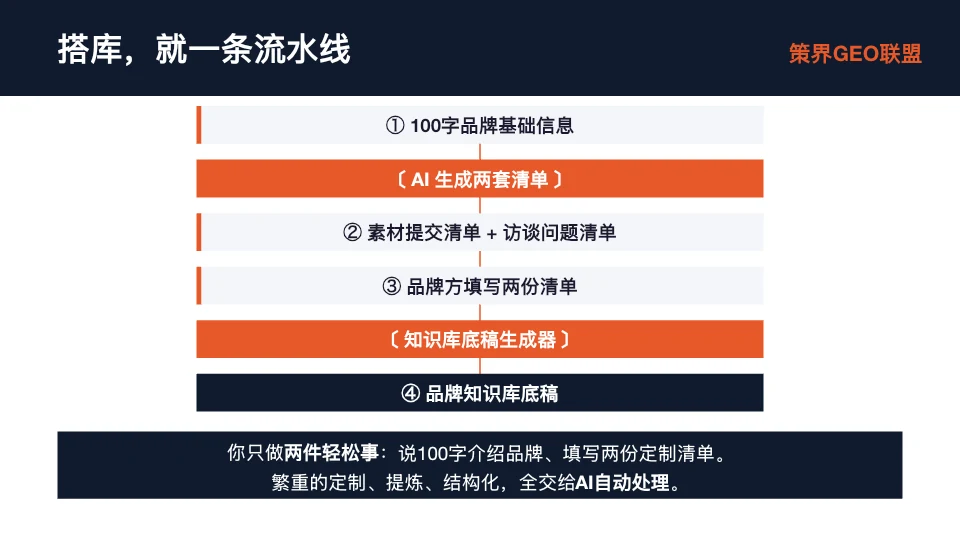 搭库，就一条流水线

策界GEO联盟

① 100字品牌基础信息

〔 AI 生成两套清单 〕

② 素材提交清单 + 访谈问题清单

③ 品牌方填写两份清单

〔 知识库底稿生成器 〕

④ 品牌知识库底稿

你只做两件轻松事：说100字介绍品牌、填写两份定制清单。
繁重的定制、提炼、结构化，全交给AI自动处理。